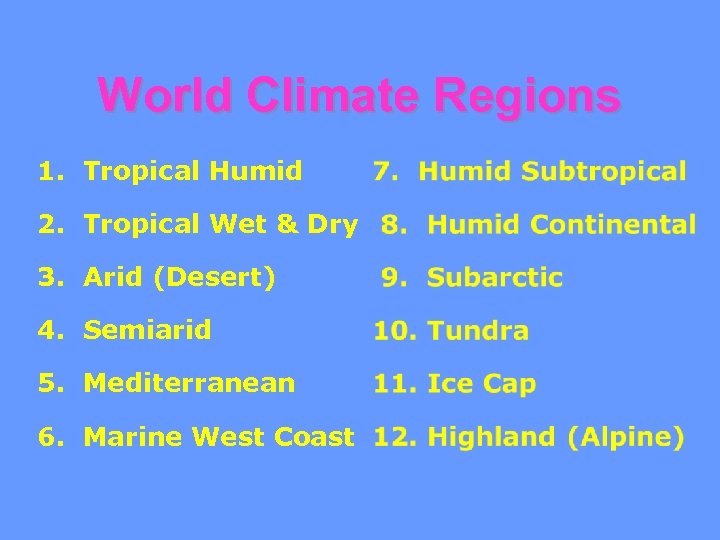 World Climate Regions

1. Tropical Humid
2. Tropical Wet & Dry
3. Arid (Desert)
4. Semiarid
5. Mediterranean
6. Marine West Coast

7. Humid Subtropical
8. Humid Continental
9. Subarctic
10. Tundra
11. Ice Cap
12. Highland (Alpine)